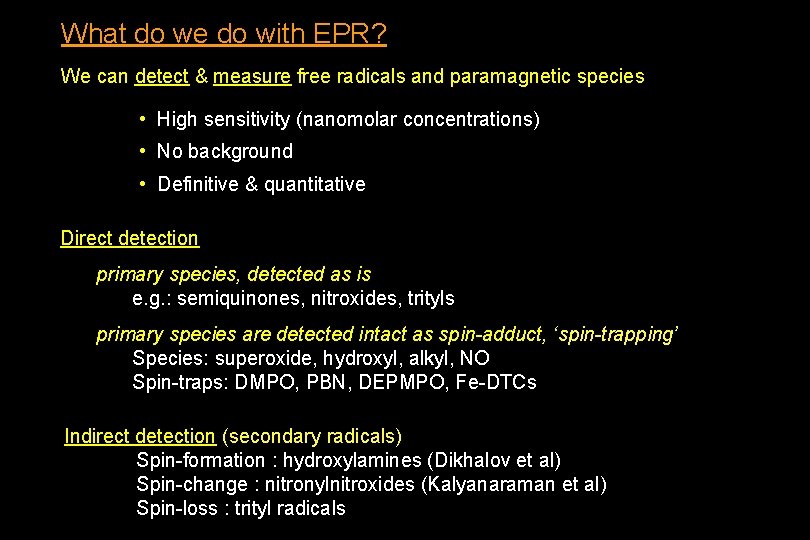 What do we do with EPR?

We can detect & measure free radicals and paramagnetic species

• High sensitivity (nanomolar concentrations)
• No background
• Definitive & quantitative

Direct detection

primary species, detected as is
e.g.: semiquinones, nitroxides, trityls

primary species are detected intact as spin-adduct, ‘spin-trapping’
Species: superoxide, hydroxyl, alkyl, NO
Spin-traps: DMPO, PBN, DEPMPO, Fe-DTCs

Indirect detection (secondary radicals)
Spin-formation : hydroxylamines (Dikhalov et al)
Spin-change : nitronylnitroxides (Kalyanaraman et al)
Spin-loss : trityl radicals